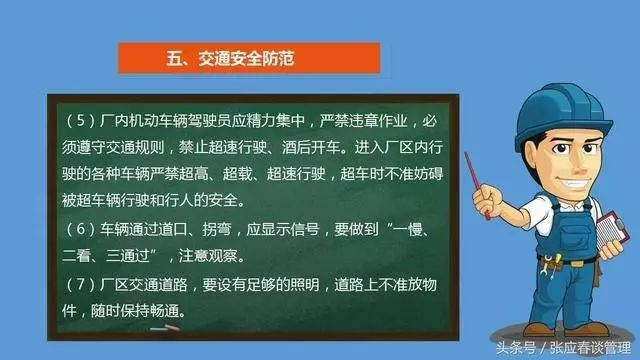 五、交通安全防范

（5）厂内机动车辆驾驶员应精力集中，严禁违章作业，必须遵守交通规则，禁止超速行驶、酒后开车。进入厂区内行驶的各种车辆严禁超高、超载、超速行驶，超车时不准妨碍被超车辆行驶和行人的安全。

（6）车辆通过道口、拐弯，应显示信号，要做到“一慢、二看、三通过”，注意观察。

（7）厂区交通道路，要设有足够的照明，道路上不准放物件，随时保持畅通。

头条号 / 张应春谈管理